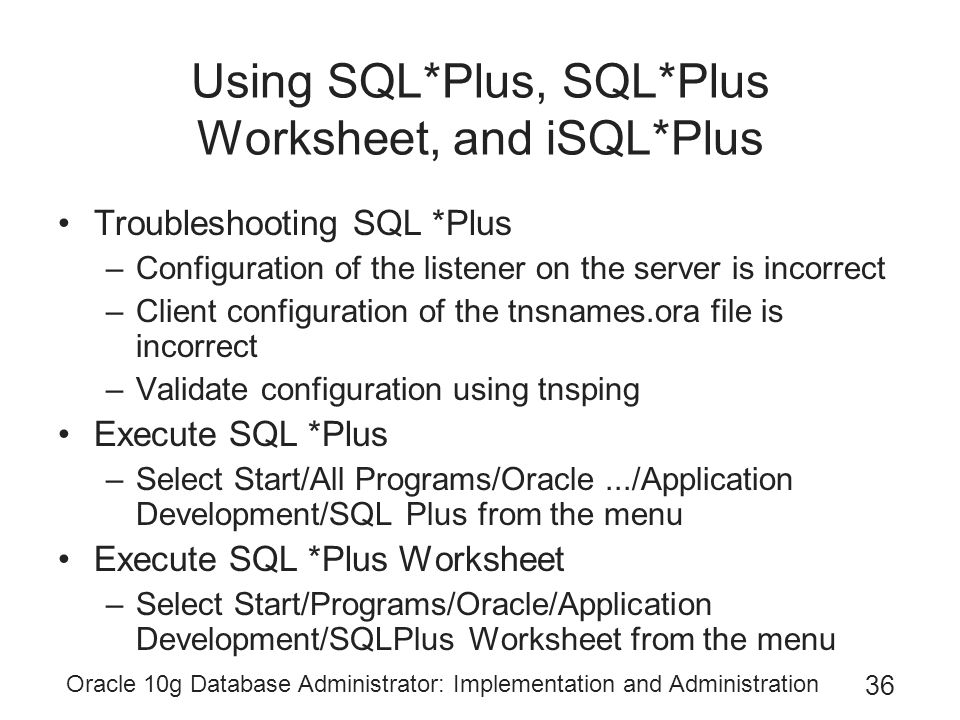 Using SQL*Plus, SQL*Plus Worksheet, and iSQL*Plus

• Troubleshooting SQL *Plus
– Configuration of the listener on the server is incorrect
– Client configuration of the tnsnames.ora file is incorrect
– Validate configuration using tnsping
• Execute SQL *Plus
– Select Start/All Programs/Oracle .../Application Development/SQL Plus from the menu
• Execute SQL *Plus Worksheet
– Select Start/Programs/Oracle/Application Development/SQLPlus Worksheet from the menu

Oracle 10g Database Administrator: Implementation and Administration 36